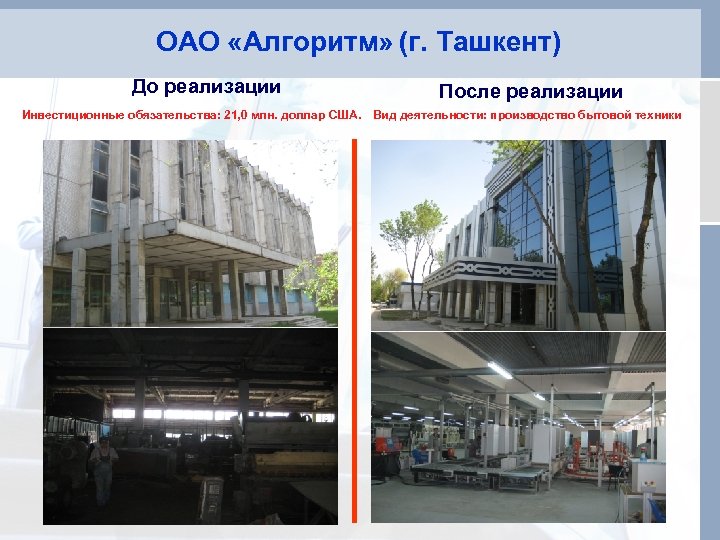 ОАО «Алгоритм» (г. Ташкент)

До реализации

Инвестиционные обязательства: 21,0 млн. доллар США.

После реализации

Вид деятельности: производство бытовой техники